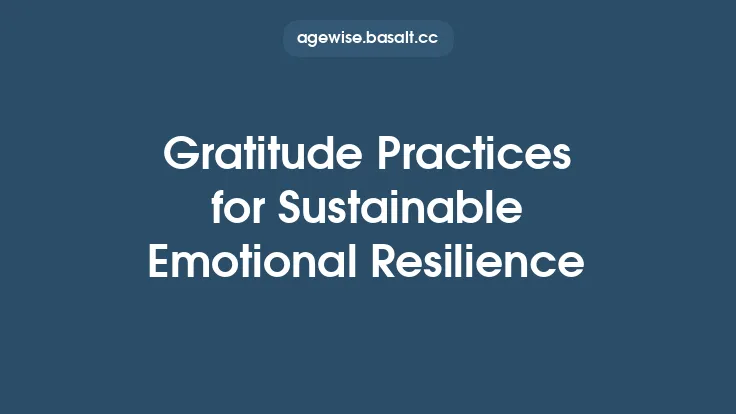 agewise.basalt.cc

Gratitude Practices for Sustainable Emotional Resilience